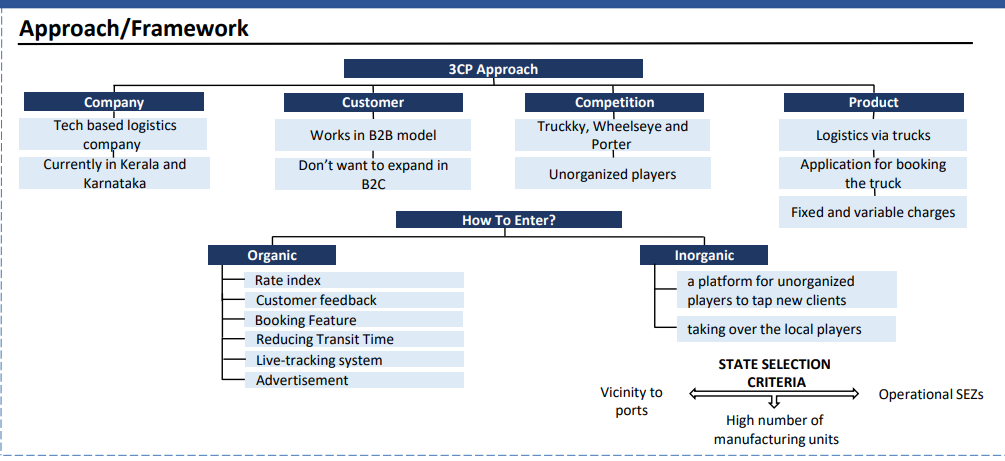 Approach/Framework

3CP Approach

Company

Tech based logistics company

Currently in Kerala and Karnataka

Customer

Works in B2B model

Don't want to expand in B2C

Competition

Truckky, Wheelseye and Porter

Unorganized players

Product

Logistics via trucks

Application for booking the truck

Fixed and variable charges

How To Enter?

Organic

Rate index

Customer feedback

Booking Feature

Reducing Transit Time

Live-tracking system

Advertisement

Inorganic

a platform for unorganized players to tap new clients

taking over the local players

STATE SELECTION CRITERIA

Vicinity to ports

Operational SEZs

High number of manufacturing units